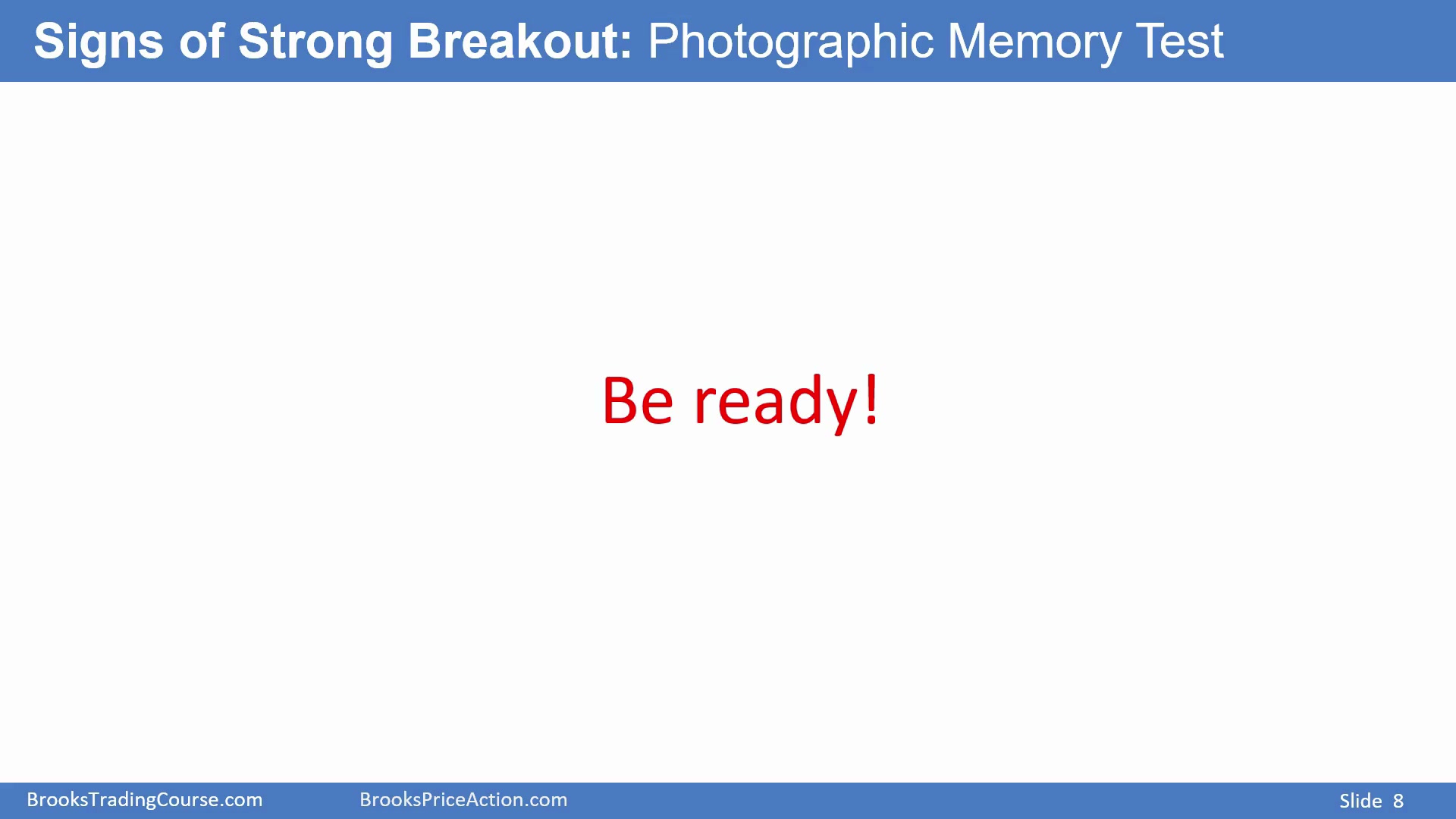 Signs of Strong Breakout: Photographic Memory Test

Be ready!

BrooksTradingCourse.com BrooksPriceAction.com Slide 8